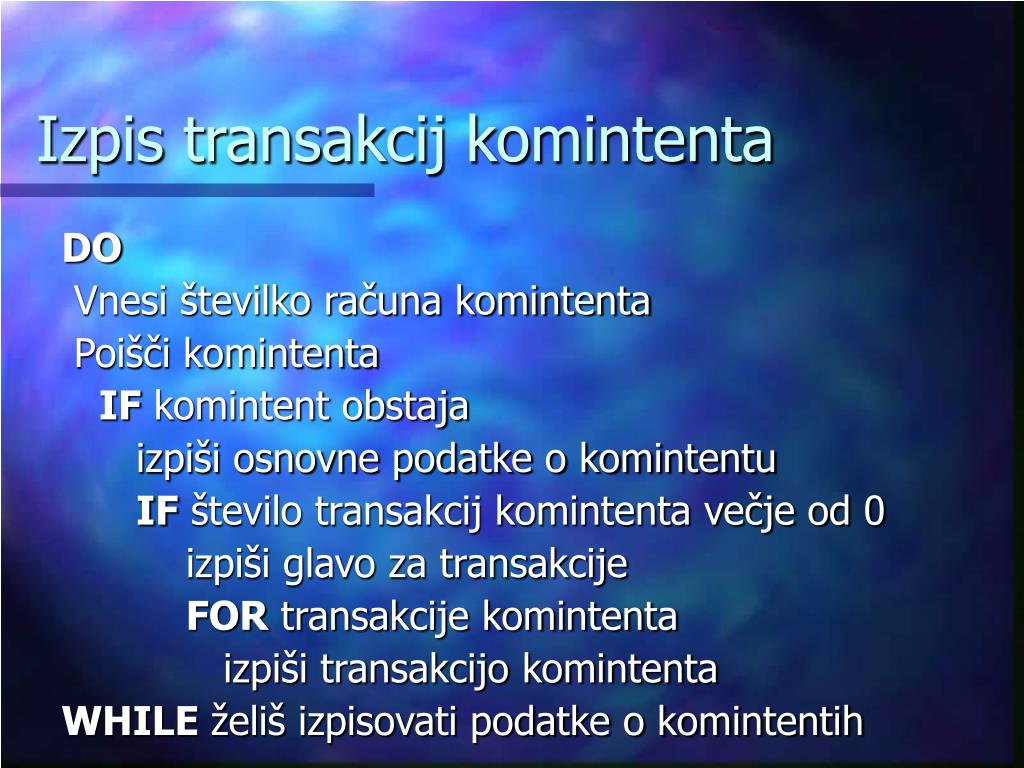 Izpis transakcij komintenta

DO
Vnesi številko računa komintenta
Poišči komintenta
IF komintent obstaja
izpiši osnovne podatke o komintentu
IF število transakcij komintenta večje od 0
izpiši glavo za transakcije
FOR transakcije komintenta
izpiši transakcijo komintenta
WHILE želiš izpisovati podatke o komintentih